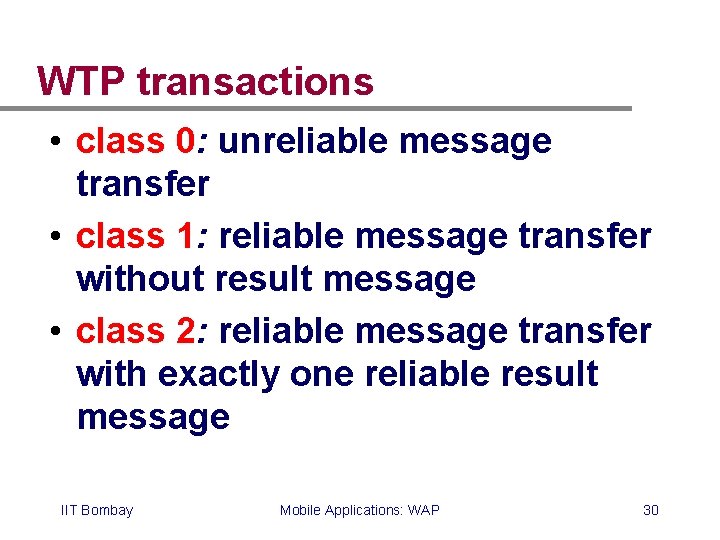 WTP transactions

• class 0: unreliable message transfer

• class 1: reliable message transfer without result message

• class 2: reliable message transfer with exactly one reliable result message

IIT Bombay

Mobile Applications: WAP

30